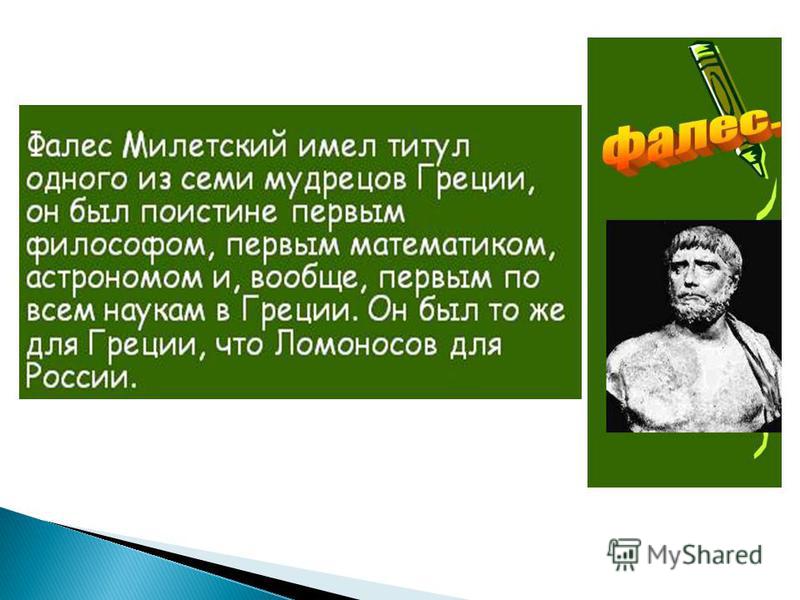 Фалес Милетский имел титул одного из семи мудрецов Греции, он был поистине первым философом, первым математиком, астрономом и, вообще, первым по всем наукам в Греции. Он был то же для Греции, что Ломоносов для России.

Фалес.

MyShared